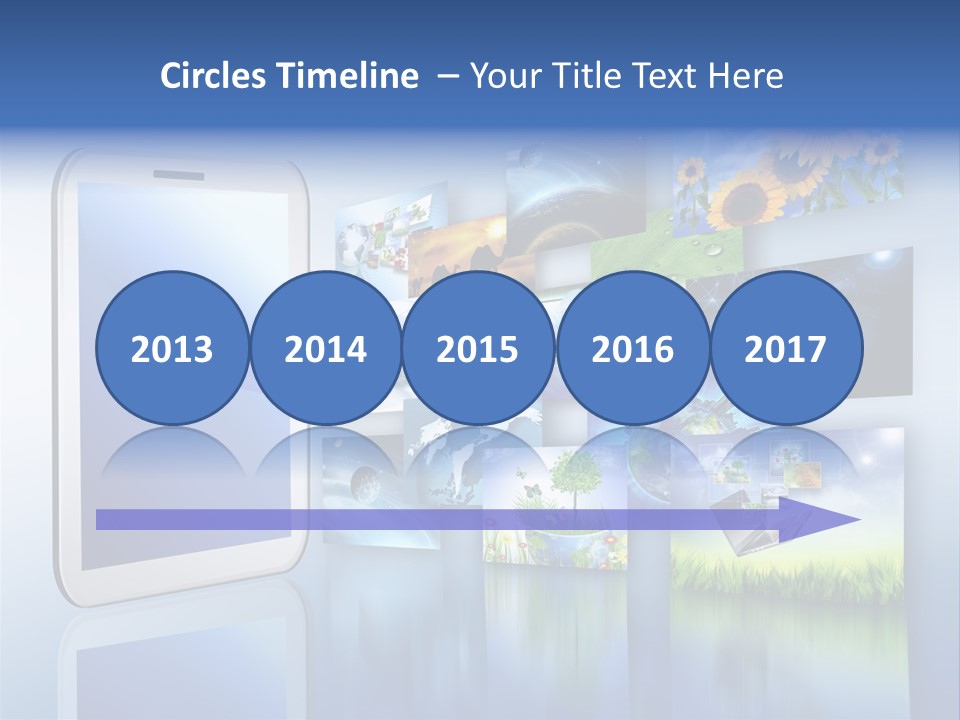 Circles Timeline – Your Title Text Here

2013

2014

2015

2016

2017